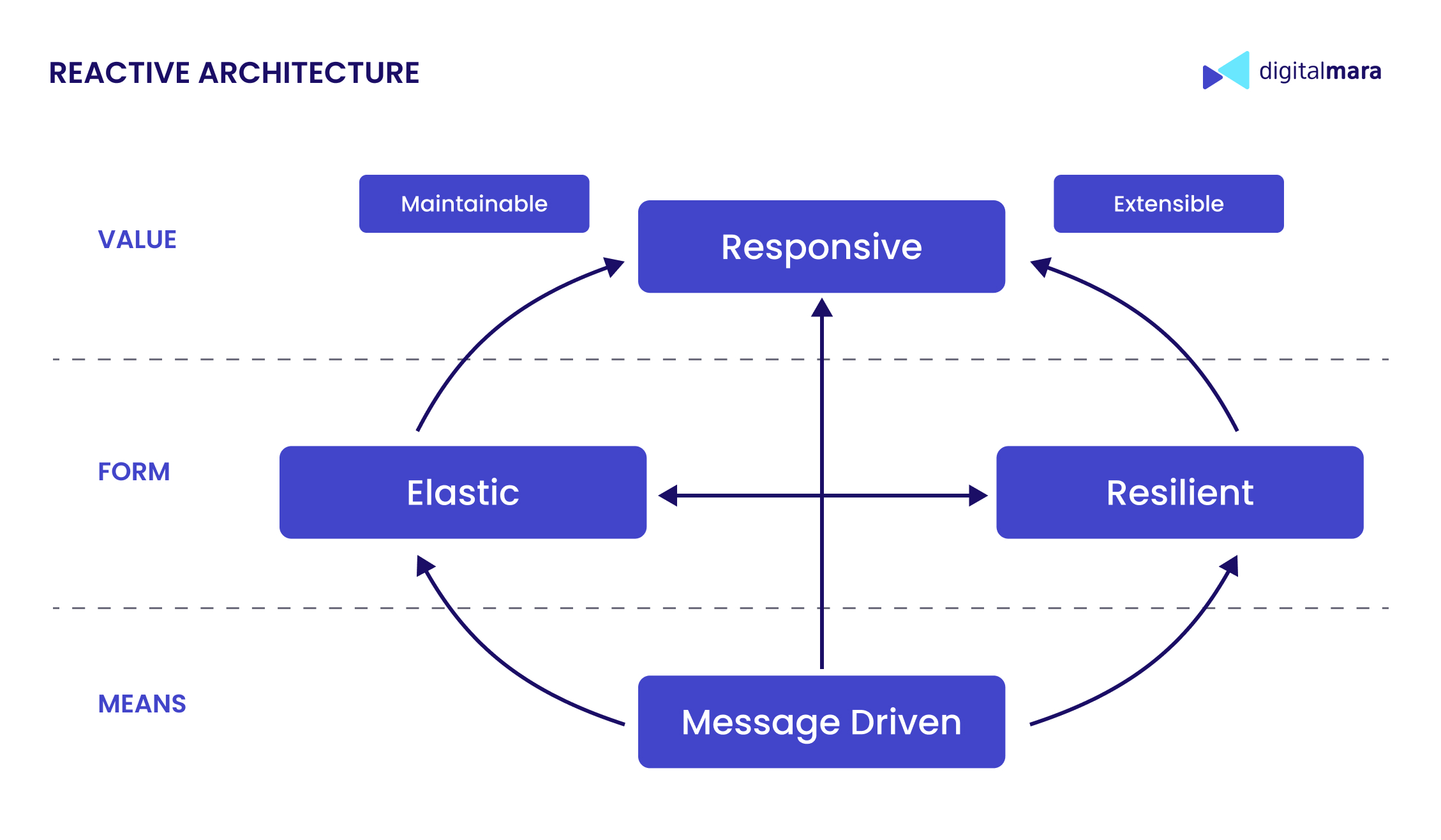 REACTIVE ARCHITECTURE

digitalmara

VALUE

Maintainable

Responsive

Extensible

FORM

Elastic

Resilient

MEANS

Message Driven